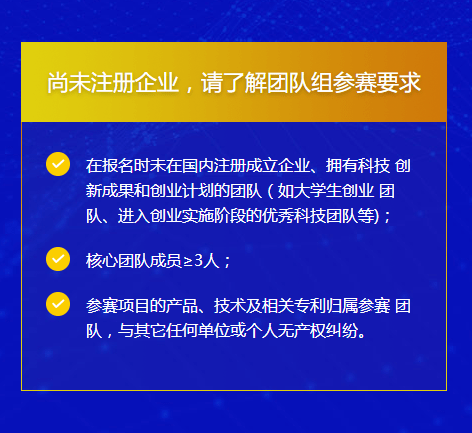 尚未注册企业，请了解团队组参赛要求

在报名时未在国内注册成立企业、拥有科技 创新成果和创业计划的团队（如大学生创业 团队、进入创业实施阶段的优秀科技团队等)；

核心团队成员≥3人；

参赛项目的产品、技术及相关专利归属参赛 团队，与其它任何单位或个人无产权纠纷。